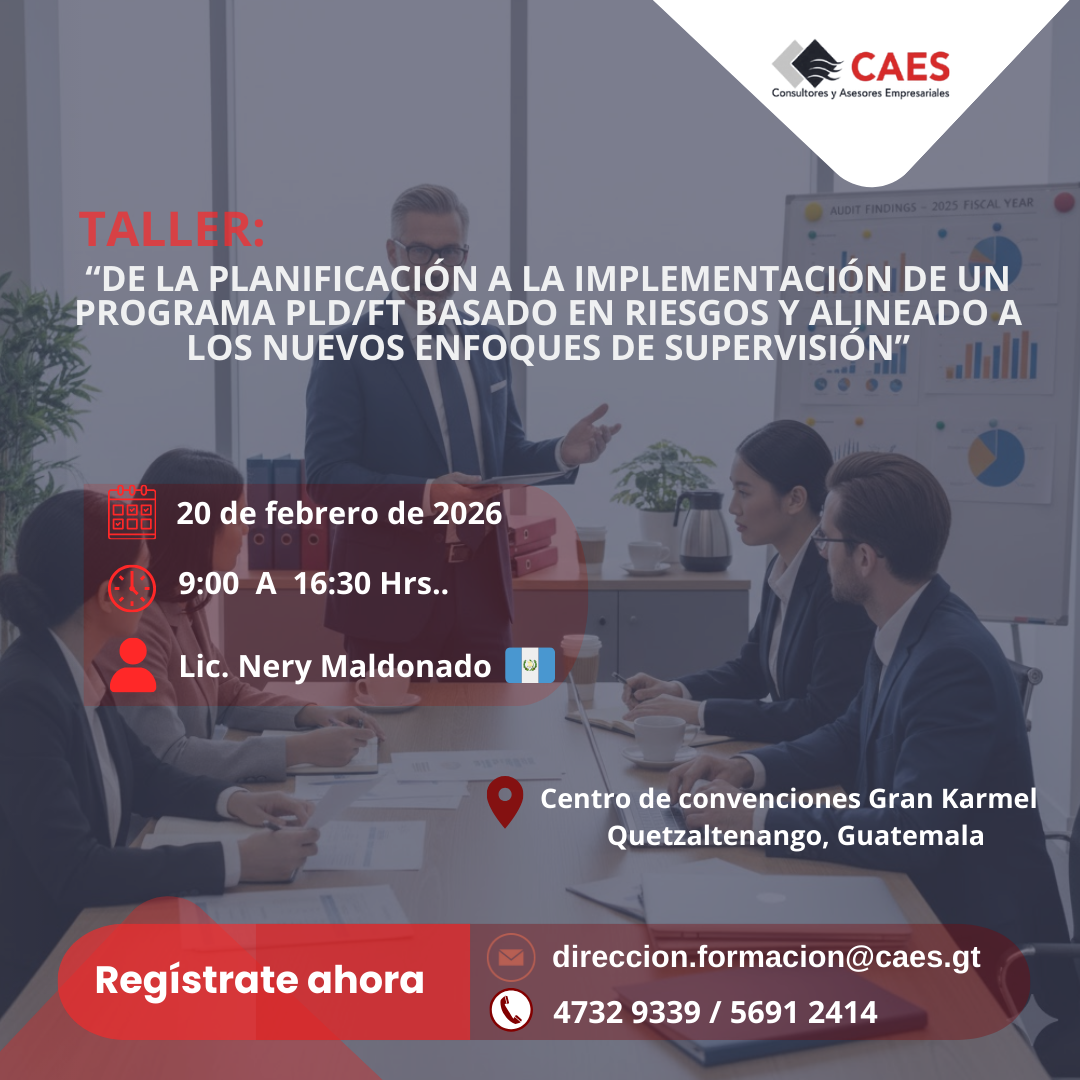 CAES
Consultores y Asesores Empresariales

AUDIT FINDINGS – 2025 FISCAL YEAR

TALLER:
“DE LA PLANIFICACIÓN A LA IMPLEMENTACIÓN DE UN PROGRAMA PLD/FT BASADO EN RIESGOS Y ALINEADO A LOS NUEVOS ENFOQUES DE SUPERVISIÓN”

20 de febrero de 2026

9:00 A 16:30 Hrs..

Lic. Nery Maldonado

Centro de convenciones Gran Karmel
Quetzaltenango, Guatemala

Regístrate ahora

direccion.formacion@caes.gt

4732 9339 / 5691 2414